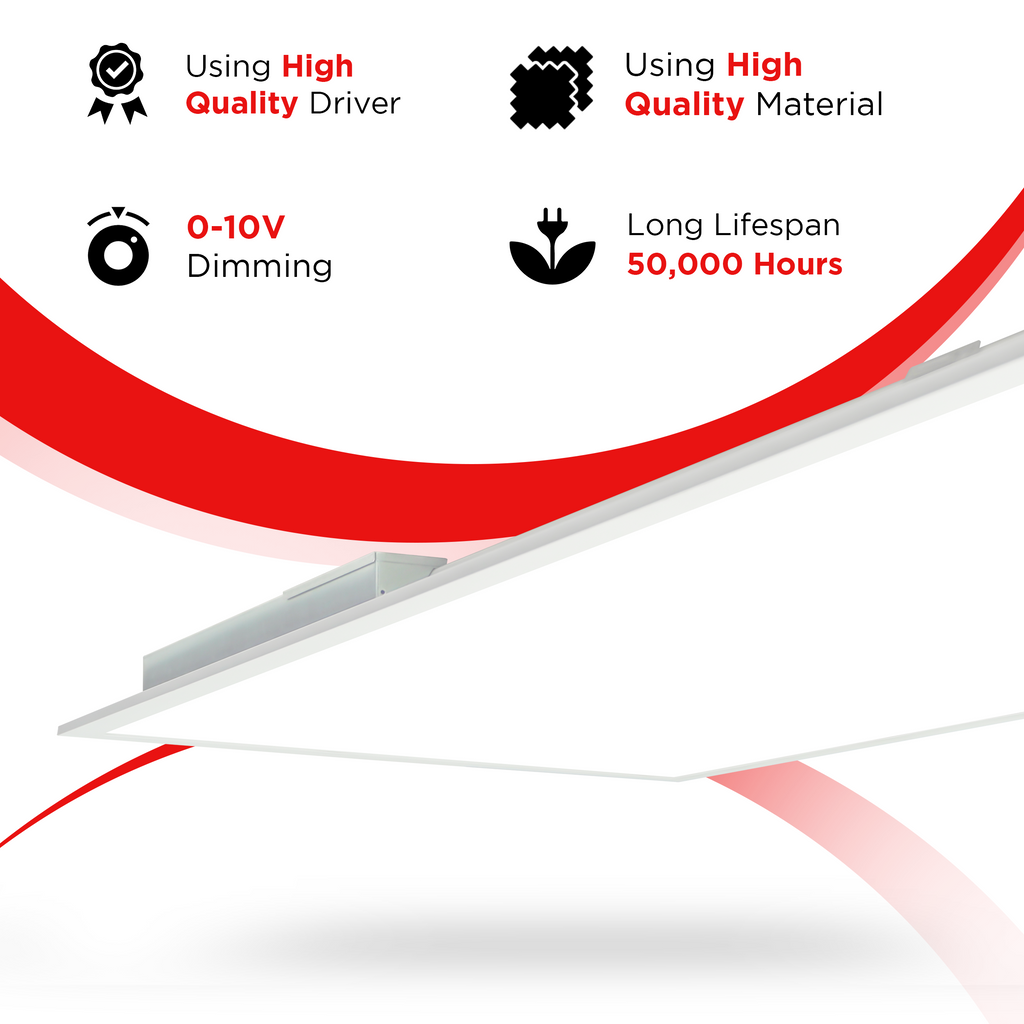 Using High Quality Driver

Using High Quality Material

0-10V Dimming

Long Lifespan 50,000 Hours